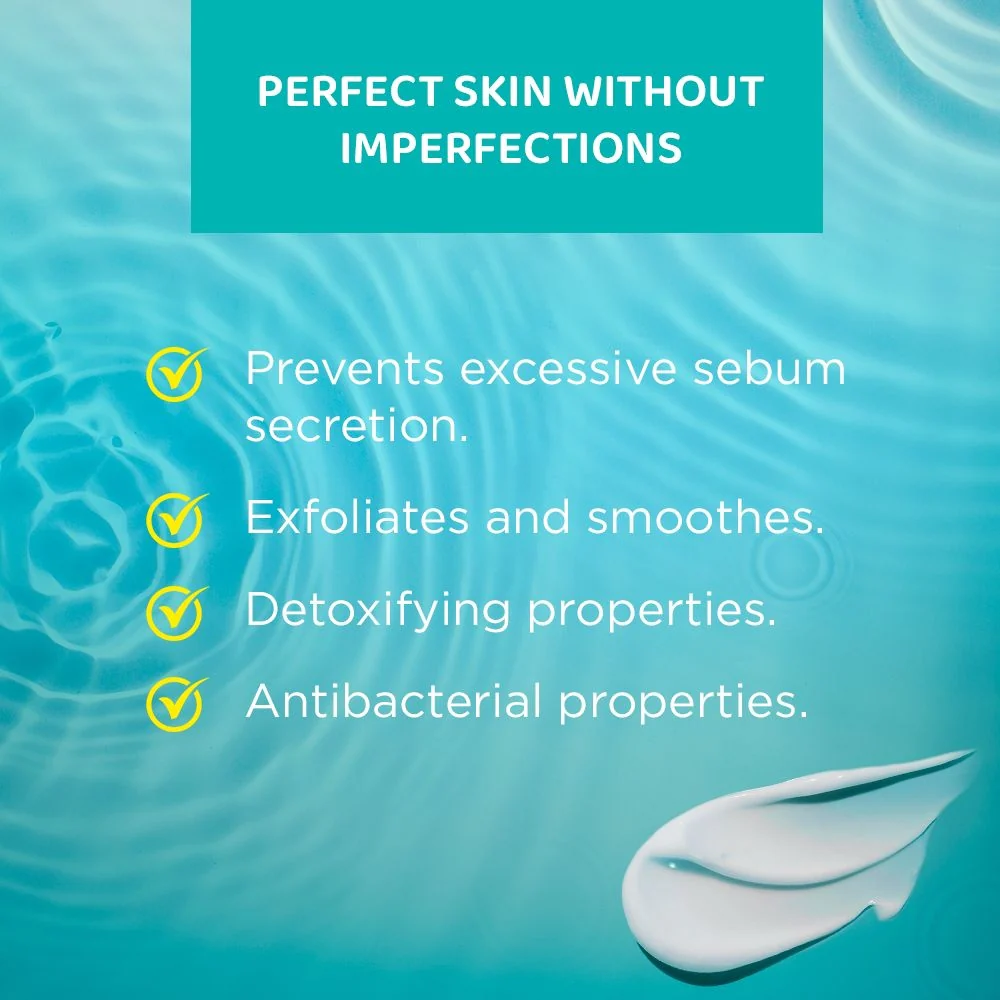 PERFECT SKIN WITHOUT IMPERFECTIONS

Prevents excessive sebum secretion.

Exfoliates and smoothes.

Detoxifying properties.

Antibacterial properties.